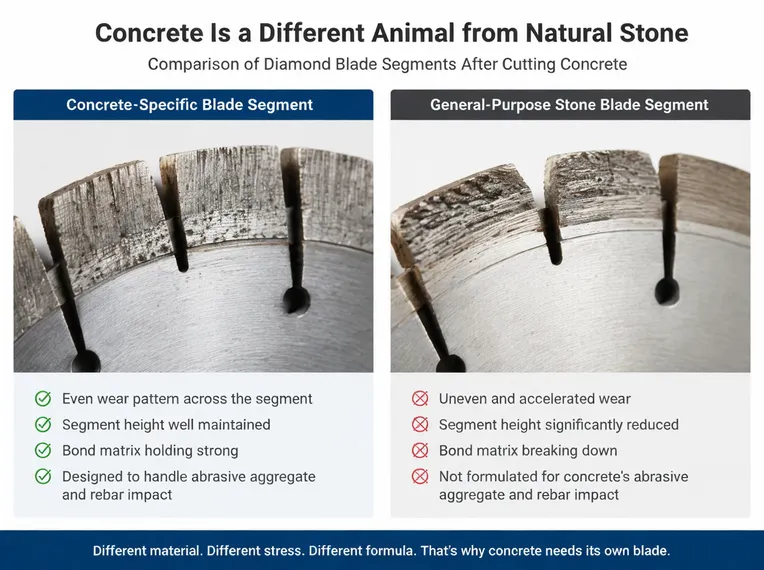 Concrete Is a Different Animal from Natural Stone

Comparison of Diamond Blade Segments After Cutting Concrete

Concrete-Specific Blade Segment

Even wear pattern across the segment
Segment height well maintained
Bond matrix holding strong
Designed to handle abrasive aggregate and rebar impact

General-Purpose Stone Blade Segment

Uneven and accelerated wear
Segment height significantly reduced
Bond matrix breaking down
Not formulated for concrete's abrasive aggregate and rebar impact

Different material. Different stress. Different formula. That's why concrete needs its own blade.